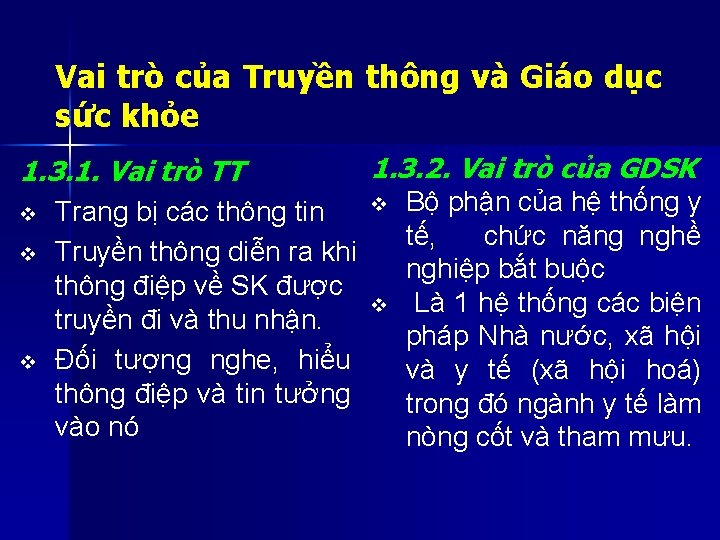 Vai trò của Truyền thông và Giáo dục sức khỏe

1.3.1. Vai trò TT

❖ Trang bị các thông tin
❖ Truyền thông diễn ra khi thông điệp về SK được truyền đi và thu nhận.
❖ Đối tượng nghe, hiểu thông điệp và tin tưởng vào nó

1.3.2. Vai trò của GDSK

❖ Bộ phận của hệ thống y tế, chức năng nghề nghiệp bắt buộc
❖ Là 1 hệ thống các biện pháp Nhà nước, xã hội và y tế (xã hội hoá) trong đó ngành y tế làm nòng cốt và tham mưu.